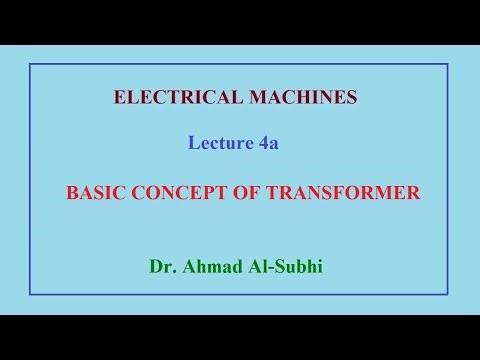 ELECTRICAL MACHINES

Lecture 4a

BASIC CONCEPT OF TRANSFORMER

Dr. Ahmad Al-Subhi